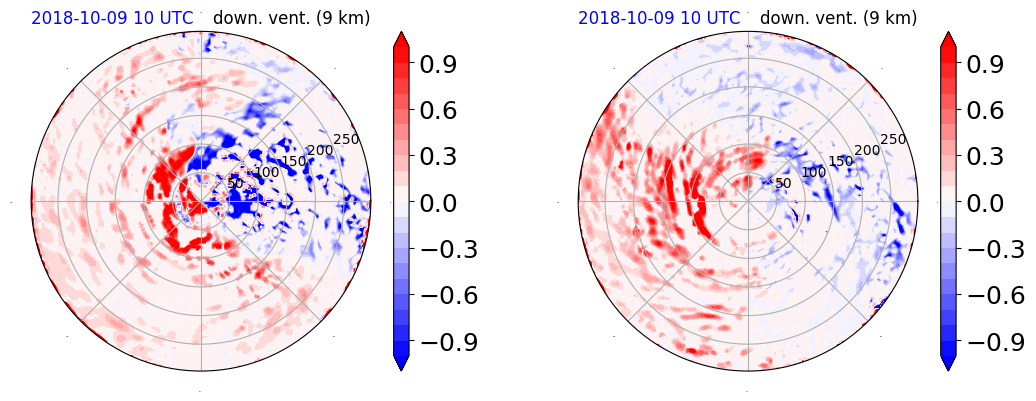 2018-10-09 10 UTC down. vent. (9 km)

50
100
150
200
250

0.9
0.6
0.3
0.0
−0.3
−0.6
−0.9

2018-10-09 10 UTC down. vent. (9 km)

50
100
150
200
250

0.9
0.6
0.3
0.0
−0.3
−0.6
−0.9